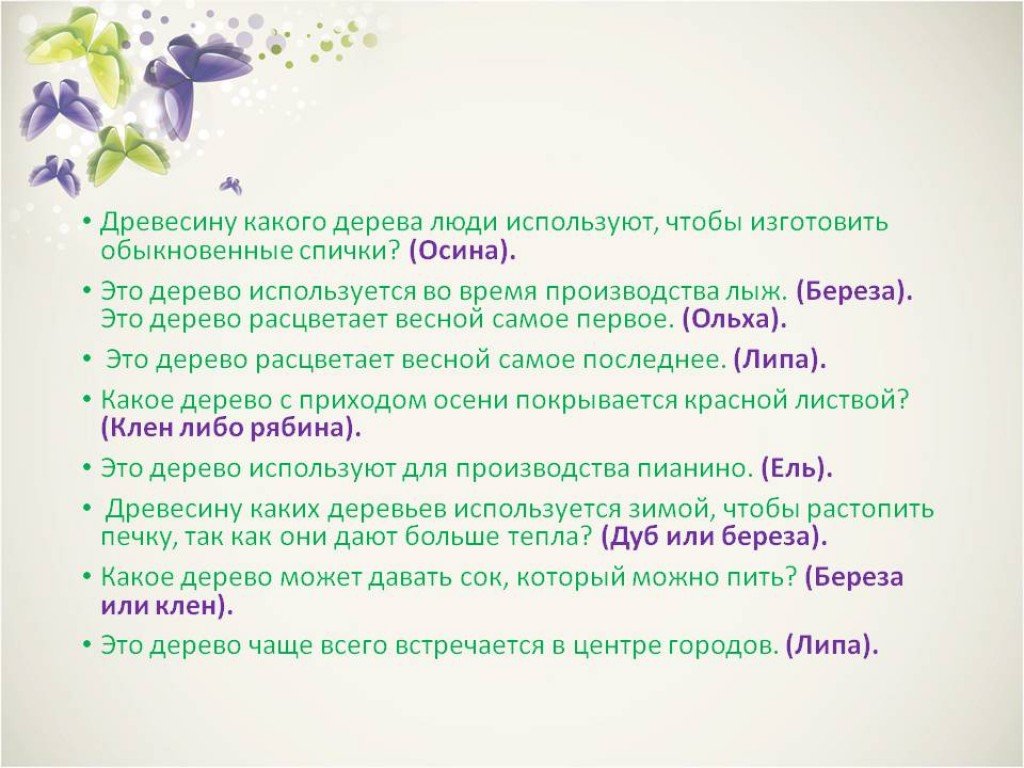 • Древесину какого дерева люди используют, чтобы изготовить обыкновенные спички? (Осина).

• Это дерево используется во время производства лыж. (Береза). Это дерево расцветает весной самое первое. (Ольха).

• Это дерево расцветает весной самое последнее. (Липа).

• Какое дерево с приходом осени покрывается красной листвой? (Клен либо рябина).

• Это дерево используют для производства пианино. (Ель).

• Древесину каких деревьев используется зимой, чтобы растопить печку, так как они дают больше тепла? (Дуб или береза).

• Какое дерево может давать сок, который можно пить? (Береза или клен).

• Это дерево чаще всего встречается в центре городов. (Липа).